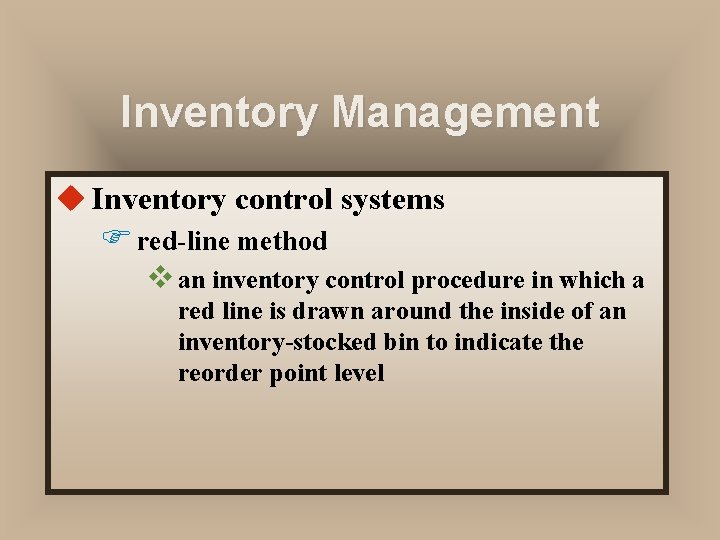 Inventory Management

Inventory control systems

red-line method

an inventory control procedure in which a red line is drawn around the inside of an inventory-stocked bin to indicate the reorder point level